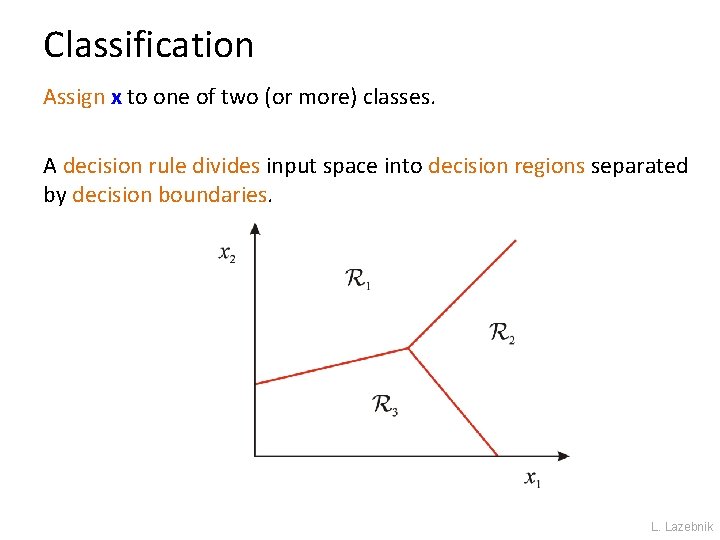 Classification

Assign **x** to one of two (or more) classes.

A decision rule divides input space into decision regions separated by decision boundaries.

$x_2$

$\mathcal{R}_1$

$\mathcal{R}_2$

$\mathcal{R}_3$

$x_1$

L. Lazebnik